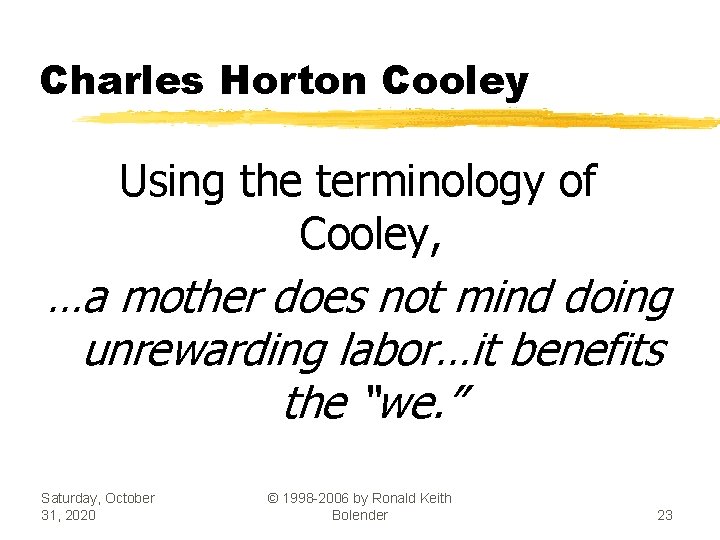 Charles Horton Cooley

Using the terminology of Cooley,

…a mother does not mind doing unrewarding labor…it benefits the "we."

Saturday, October 31, 2020

© 1998-2006 by Ronald Keith Bolender

23